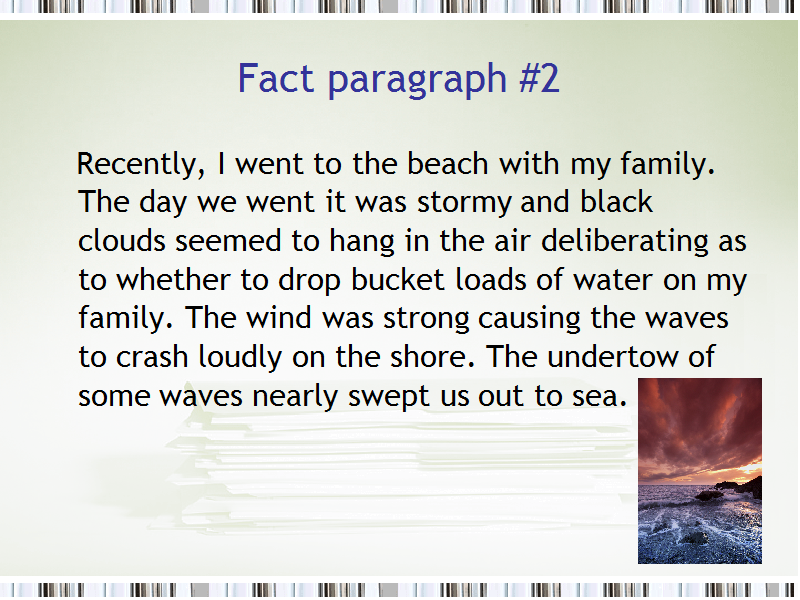 Fact paragraph #2

Recently, I went to the beach with my family. The day we went it was stormy and black clouds seemed to hang in the air deliberating as to whether to drop bucket loads of water on my family. The wind was strong causing the waves to crash loudly on the shore. The undertow of some waves nearly swept us out to sea.